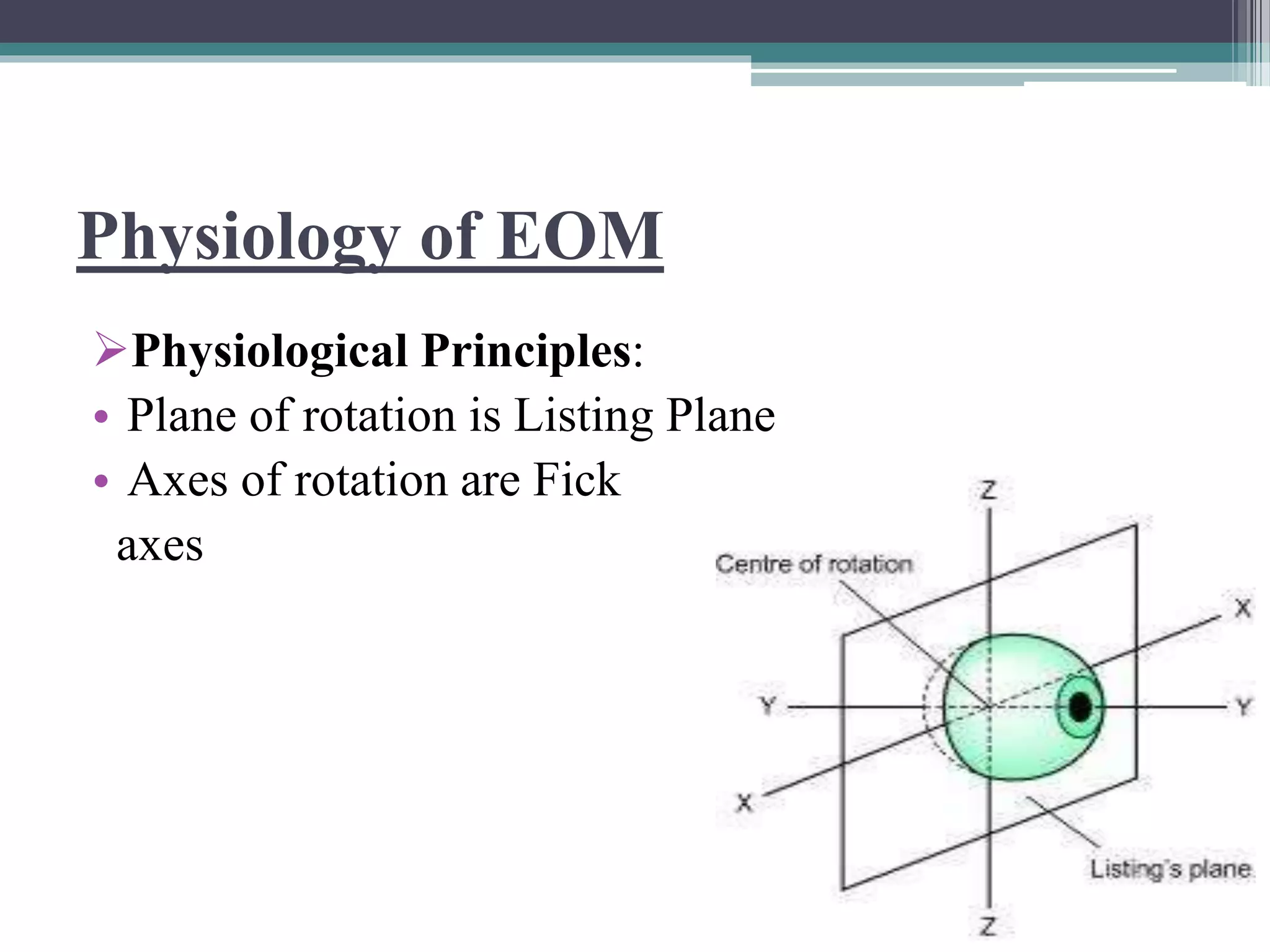 Physiology of EOM

➢Physiological Principles:

• Plane of rotation is Listing Plane

• Axes of rotation are Fick axes

Z

Centre of rotation

X

Y

Y

X

Listing's plane

Z